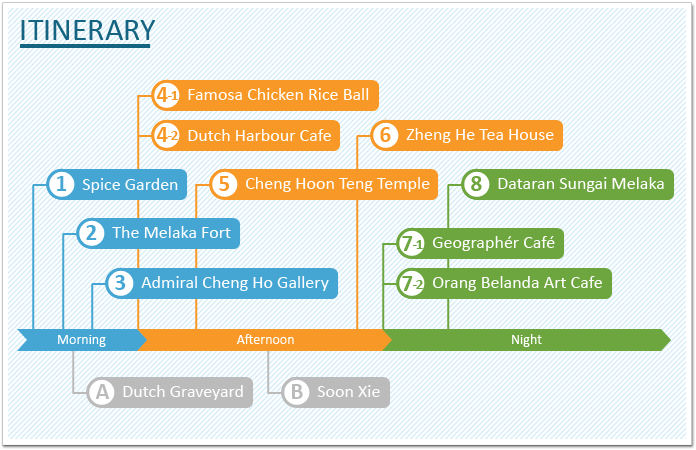 ITINERARY

4-1 Famosa Chicken Rice Ball

4-2 Dutch Harbour Cafe

6 Zheng He Tea House

1 Spice Garden

5 Cheng Hoon Teng Temple

8 Dataran Sungai Melaka

2 The Melaka Fort

7-1 Geographér Café

3 Admiral Cheng Ho Gallery

7-2 Orang Belanda Art Cafe

Morning

Afternoon

Night

A Dutch Graveyard

B Soon Xie